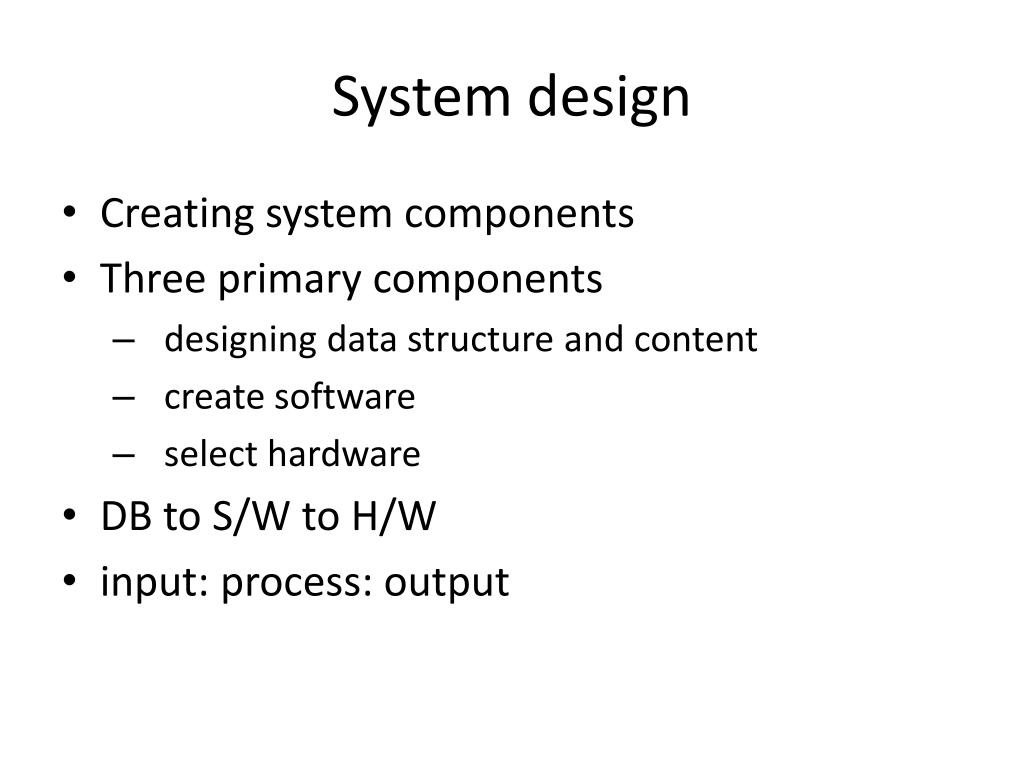 System design

• Creating system components
• Three primary components
– designing data structure and content
– create software
– select hardware
• DB to S/W to H/W
• input: process: output